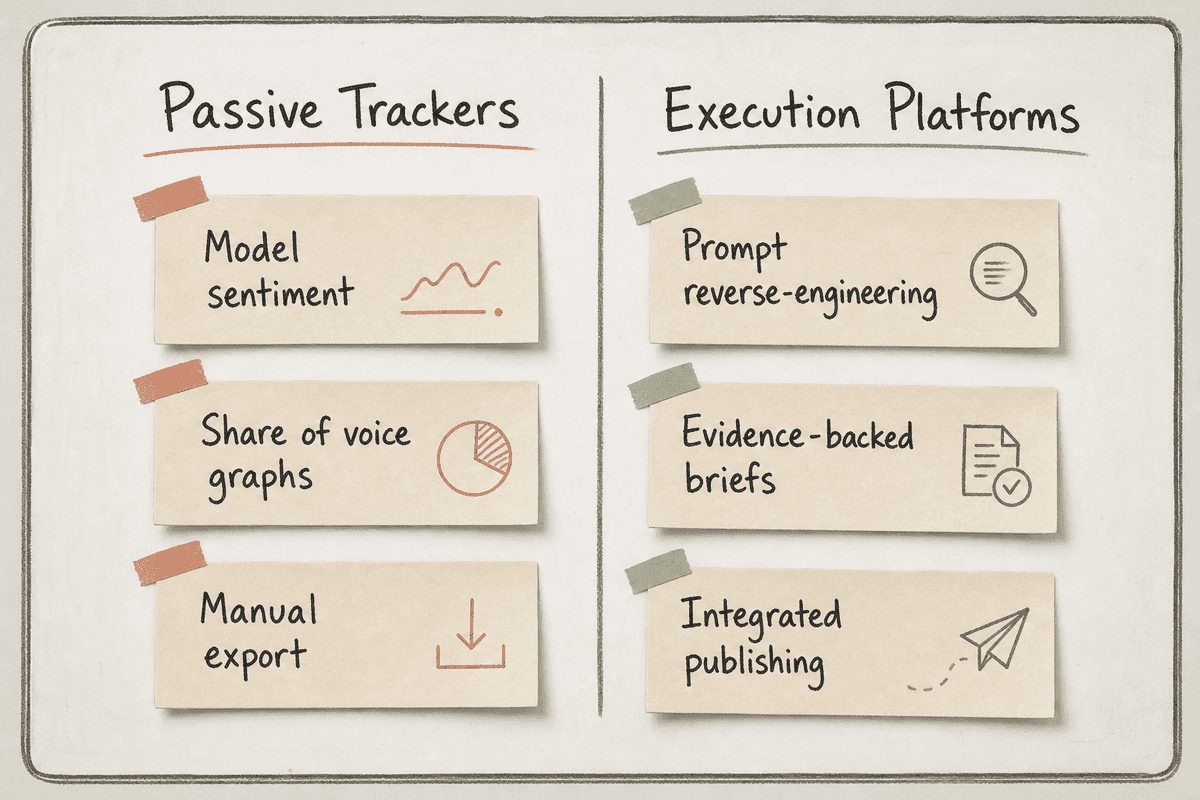 Passive Trackers

Model sentiment

Share of voice graphs

Manual export

Execution Platforms

Prompt reverse-engineering

Evidence-backed briefs

Integrated publishing